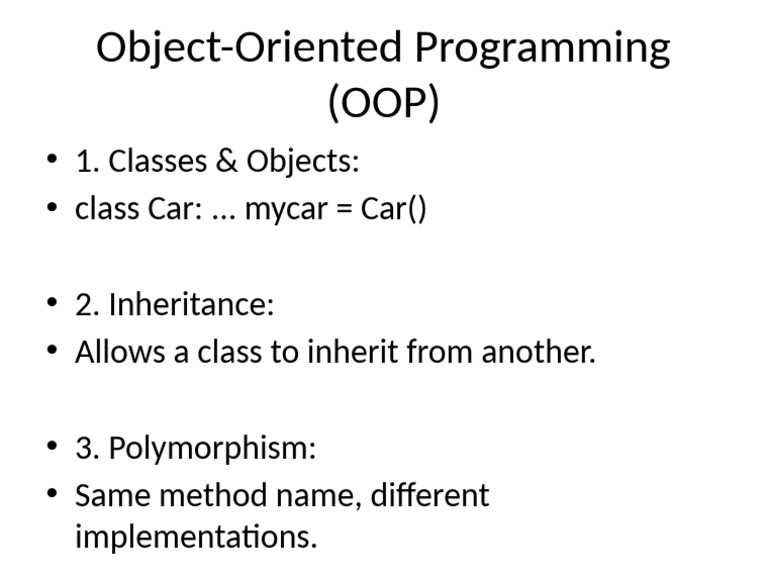 Object-Oriented Programming (OOP)

• 1. Classes & Objects:
• class Car: ... mycar = Car()

• 2. Inheritance:
• Allows a class to inherit from another.

• 3. Polymorphism:
• Same method name, different implementations.